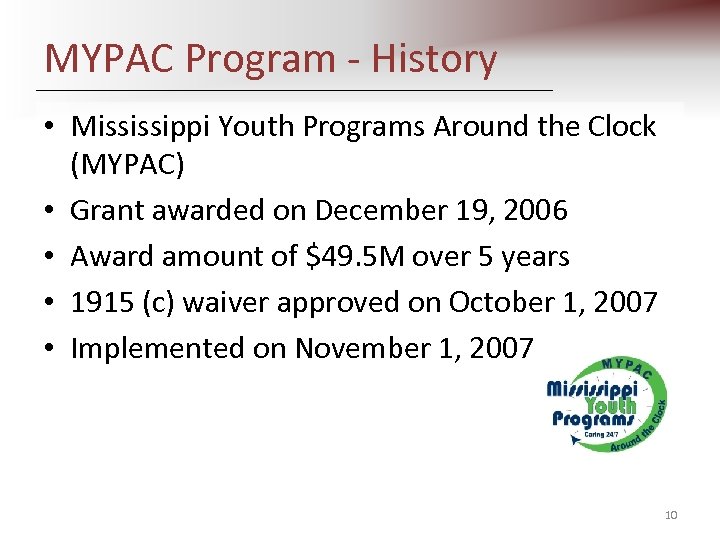 MYPAC Program - History

• Mississippi Youth Programs Around the Clock (MYPAC)
• Grant awarded on December 19, 2006
• Award amount of \$49.5M over 5 years
• 1915 (c) waiver approved on October 1, 2007
• Implemented on November 1, 2007

MYPAC
Mississippi Youth Programs
Caring 24/7
Around the Clock

10